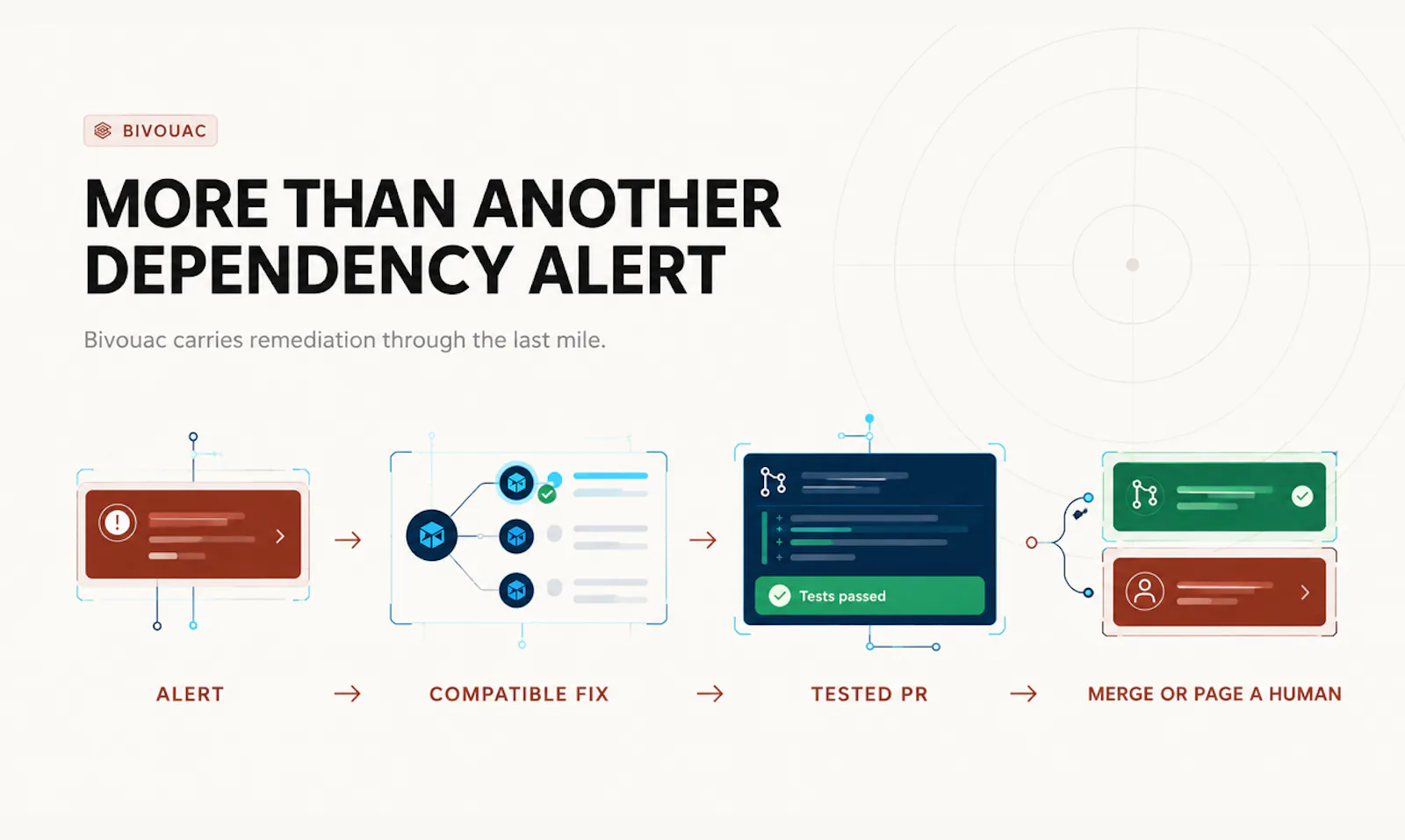 BIVOUAC

MORE THAN ANOTHER DEPENDENCY ALERT

Bivouac carries remediation through the last mile.

Tests passed

ALERT → COMPATIBLE FIX → TESTED PR → MERGE OR PAGE A HUMAN